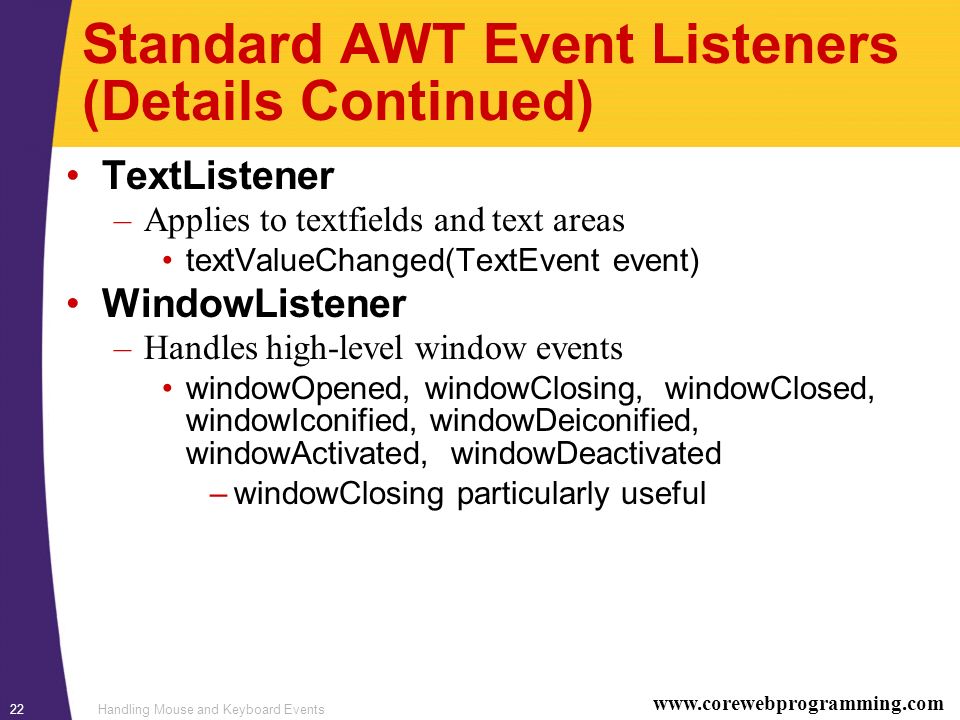 Standard AWT Event Listeners (Details Continued)

• TextListener
– Applies to textfields and text areas
• textValueChanged(TextEvent event)
• WindowListener
– Handles high-level window events
• windowOpened, windowClosing, windowClosed, windowIconified, windowDeiconified, windowActivated, windowDeactivated
– windowClosing particularly useful

22 Handling Mouse and Keyboard Events www.corewebprogramming.com